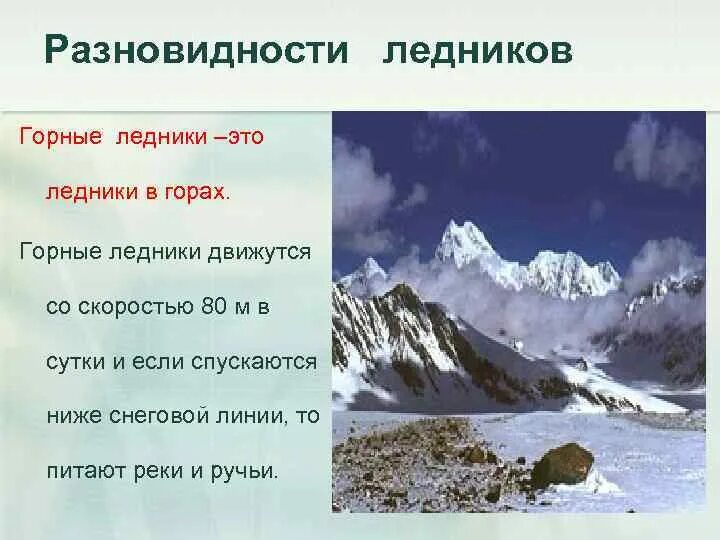 Разновидности ледников

Горные ледники –это ледники в горах.

Горные ледники движутся со скоростью 80 м в сутки и если спускаются ниже снеговой линии, то питают реки и ручьи.